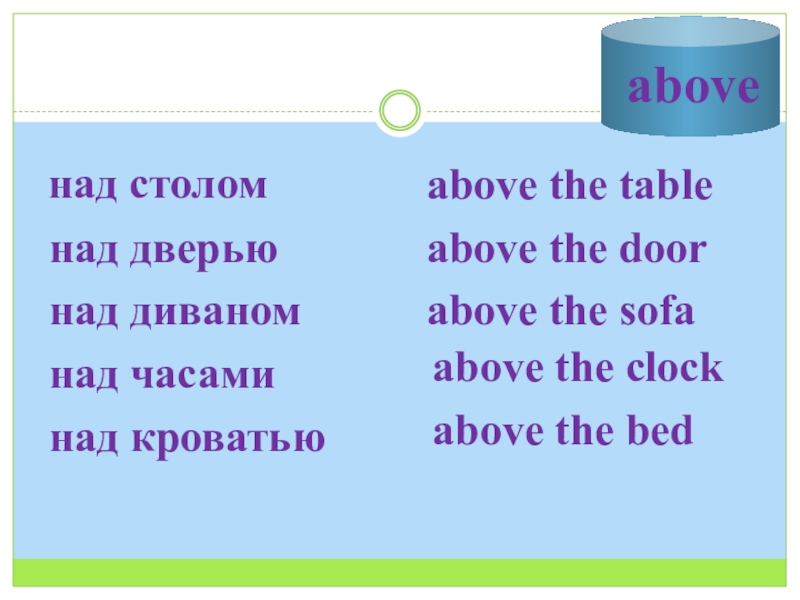 above

над столом
над дверью
над диваном
над часами
над кроватью

above the table
above the door
above the sofa
above the clock
above the bed